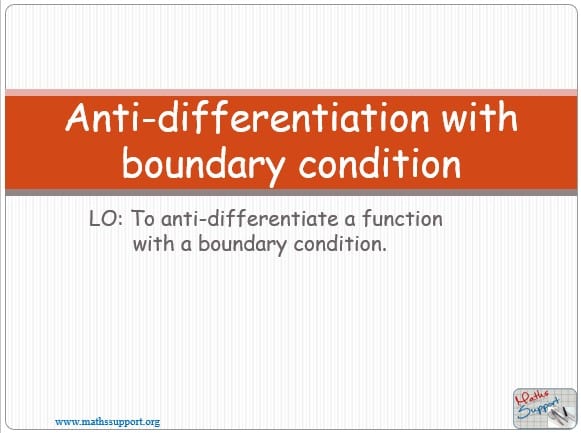 Anti-differentiation with boundary condition

LO: To anti-differentiate a function with a boundary condition.

www.mathssupport.org

Maths Support